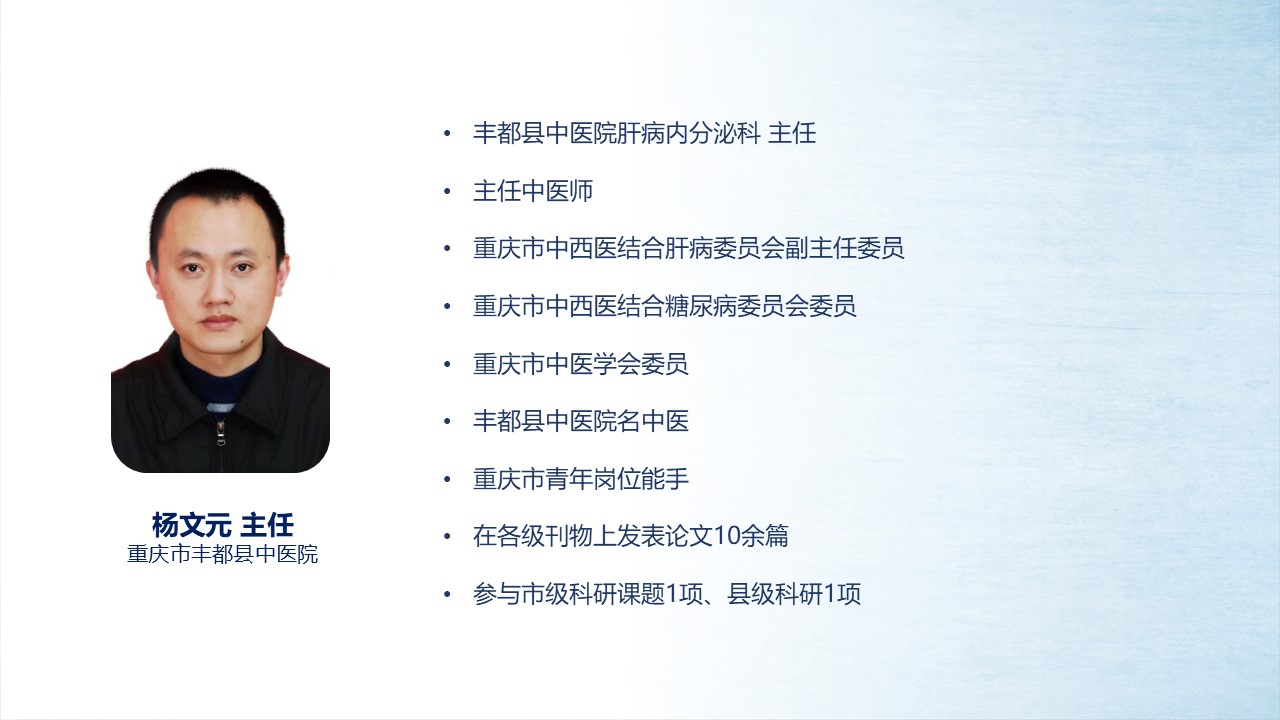 杨文元 主任
重庆市丰都县中医院

• 丰都县中医院肝病内分泌科 主任
• 主任中医师
• 重庆市中西医结合肝病委员会副主任委员
• 重庆市中西医结合糖尿病委员会委员
• 重庆市中医学会委员
• 丰都县中医院名中医
• 重庆市青年岗位能手
• 在各级刊物上发表论文10余篇
• 参与市级科研课题1项、县级科研1项